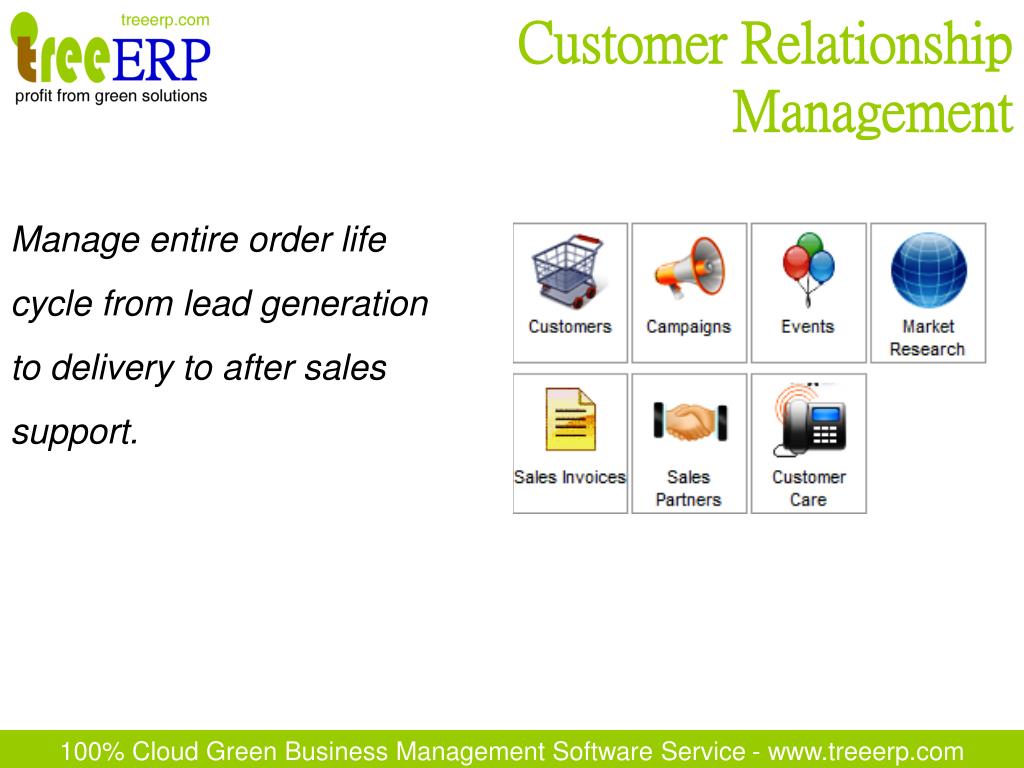 treeerp.com
treeERP
profit from green solutions

Customer Relationship Management

Manage entire order life cycle from lead generation to delivery to after sales support.

Customers
Campaigns
Events
Market Research
Sales Invoices
Sales Partners
Customer Care

100% Cloud Green Business Management Software Service - www.treeerp.com